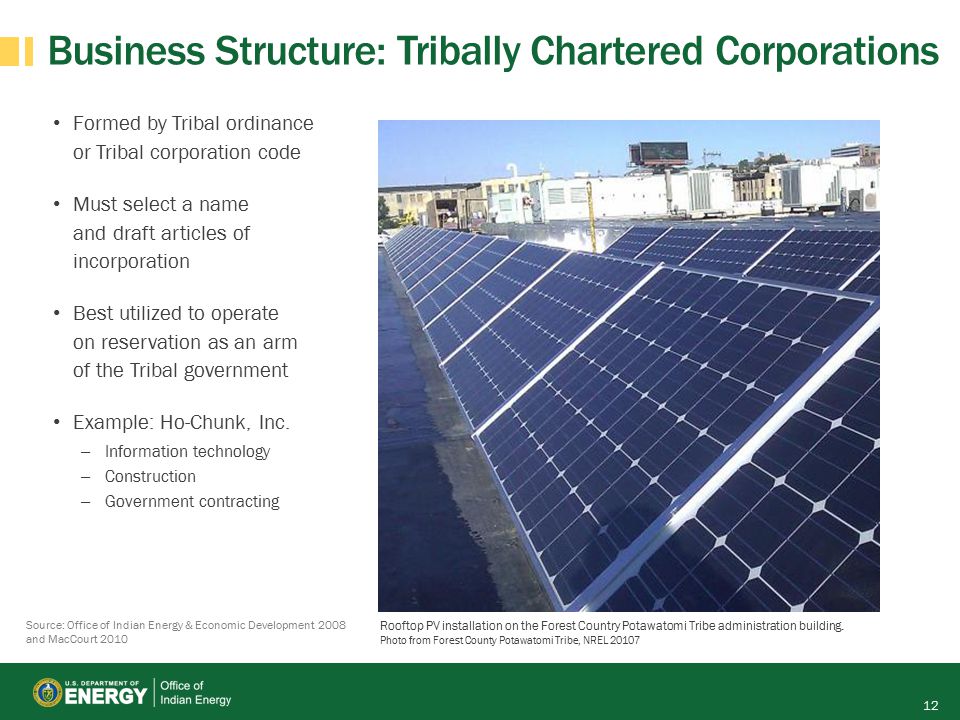 Business Structure: Tribally Chartered Corporations

• Formed by Tribal ordinance or Tribal corporation code

• Must select a name and draft articles of incorporation

• Best utilized to operate on reservation as an arm of the Tribal government

• Example: Ho-Chunk, Inc.
– Information technology
– Construction
– Government contracting

Source: Office of Indian Energy & Economic Development 2008 and MacCourt 2010

Rooftop PV installation on the Forest Country Potawatomi Tribe administration building.
Photo from Forest County Potawatomi Tribe, NREL 20107

U.S. DEPARTMENT OF ENERGY | Office of Indian Energy

12